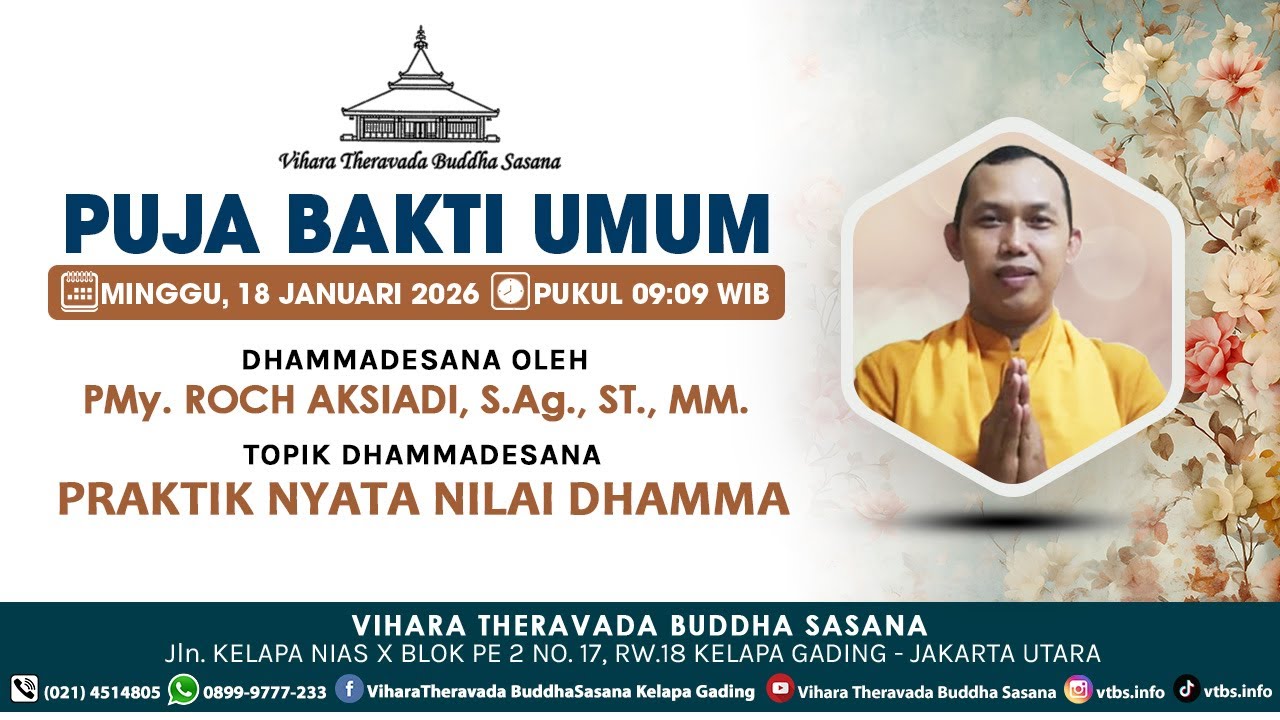 Vihara Theravada Buddha Sasana

PUJA BAKTI UMUM

MINGGU, 18 JANUARI 2026 PUKUL 09:09 WIB

DHAMMADESANA OLEH
PMy. ROCH AKSIADI, S.Ag., ST., MM.

TOPIK DHAMMADESANA
PRAKTIK NYATA NILAI DHAMMA

VIHARA THERAVADA BUDDHA SASANA
Jln. KELAPA NIAS X BLOK PE 2 NO. 17, RW.18 KELAPA GADING - JAKARTA UTARA

(021) 4514805 0899-9777-233 ViharaTheravada BuddhaSasana Kelapa Gading Vihara Theravada Buddha Sasana vtbs.info vtbs.info